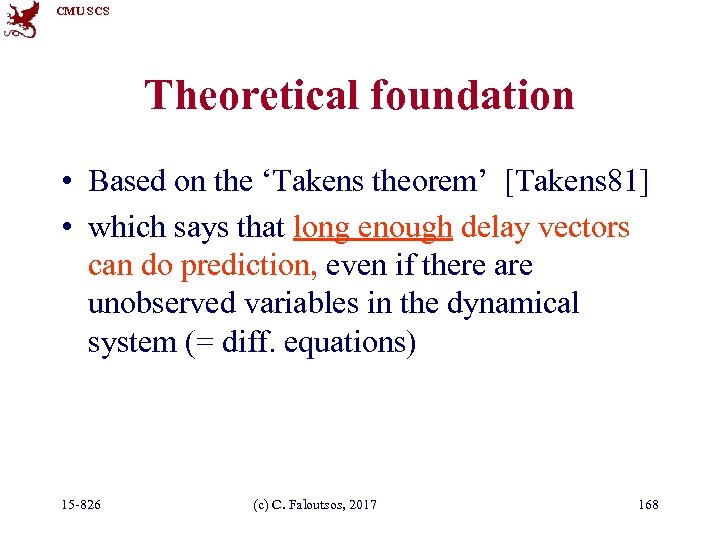 CMU SCS

Theoretical foundation

• Based on the ‘Takens theorem’ [Takens81]
• which says that long enough delay vectors can do prediction, even if there are unobserved variables in the dynamical system (= diff. equations)

15-826 (c) C. Faloutsos, 2017 168